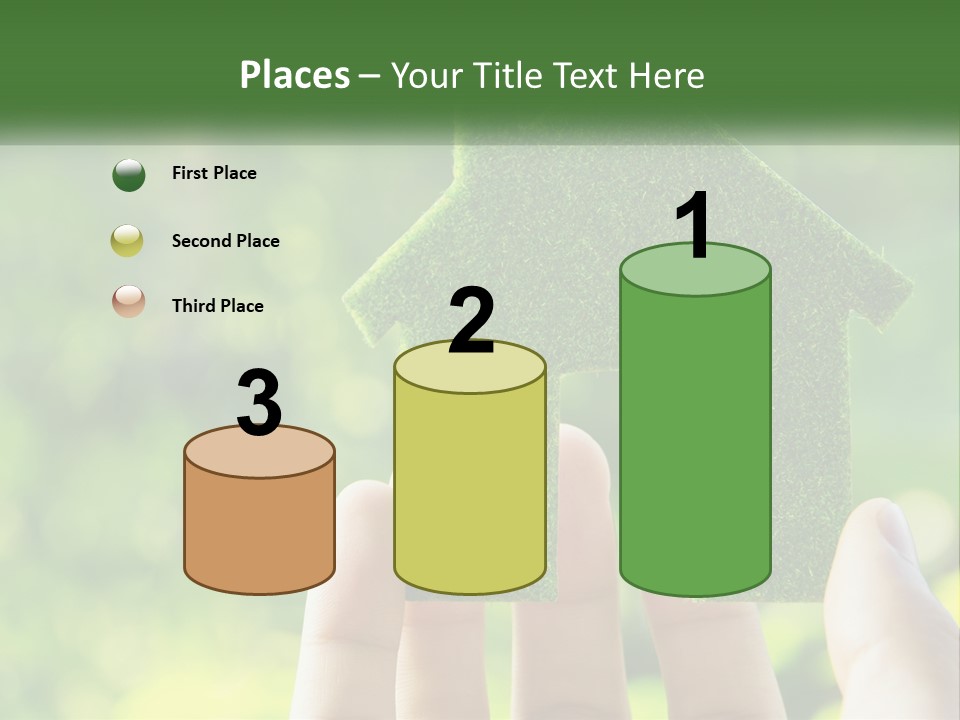 Places – Your Title Text Here

First Place

Second Place

Third Place

3

2

1